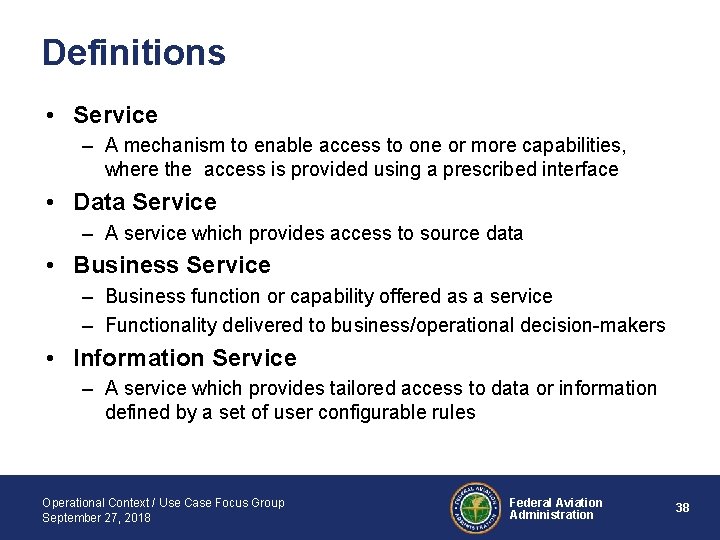 Definitions

• Service
– A mechanism to enable access to one or more capabilities, where the access is provided using a prescribed interface

• Data Service
– A service which provides access to source data

• Business Service
– Business function or capability offered as a service
– Functionality delivered to business/operational decision-makers

• Information Service
– A service which provides tailored access to data or information defined by a set of user configurable rules

Operational Context / Use Case Focus Group
September 27, 2018

FEDERAL AVIATION ADMINISTRATION

Federal Aviation Administration

38